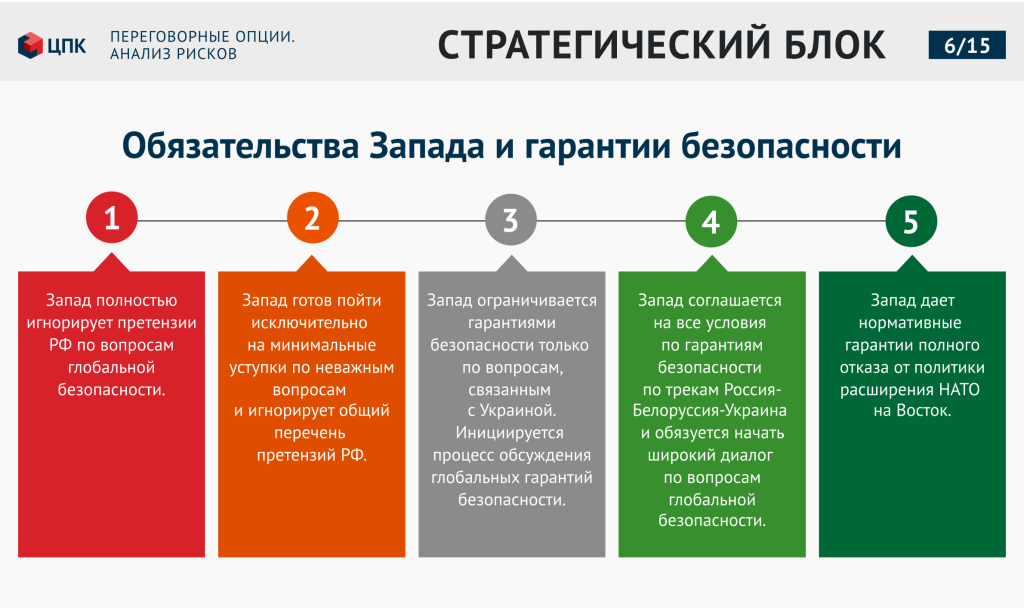 ЦПК ПЕРЕГОВОРНЫЕ ОПЦИИ. АНАЛИЗ РИСКОВ

СТРАТЕГИЧЕСКИЙ БЛОК

6/15

Обязательства Запада и гарантии безопасности

1

Запад полностью игнорирует претензии РФ по вопросам глобальной безопасности.

2

Запад готов пойти исключительно на минимальные уступки по неважным вопросам и игнорирует общий перечень претензий РФ.

3

Запад ограничивается гарантиями безопасности только по вопросам, связанным с Украиной. Инициируется процесс обсуждения глобальных гарантий безопасности.

4

Запад соглашается на все условия по гарантиям безопасности по трекам Россия-Белоруссия-Украина и обязуется начать широкий диалог по вопросам глобальной безопасности.

5

Запад дает нормативные гарантии полного отказа от политики расширения НАТО на Восток.